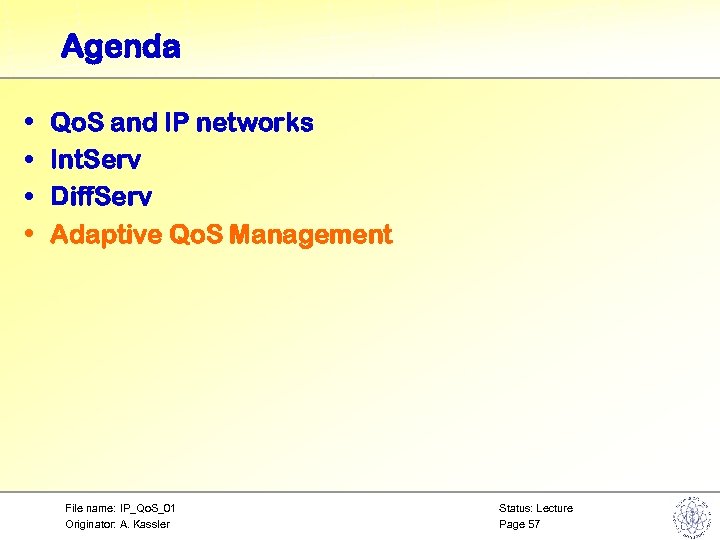 Agenda

• QoS and IP networks
• IntServ
• DiffServ
• Adaptive QoS Management

File name: IP_QoS_01
Originator: A. Kassler

Status: Lecture
Page 57